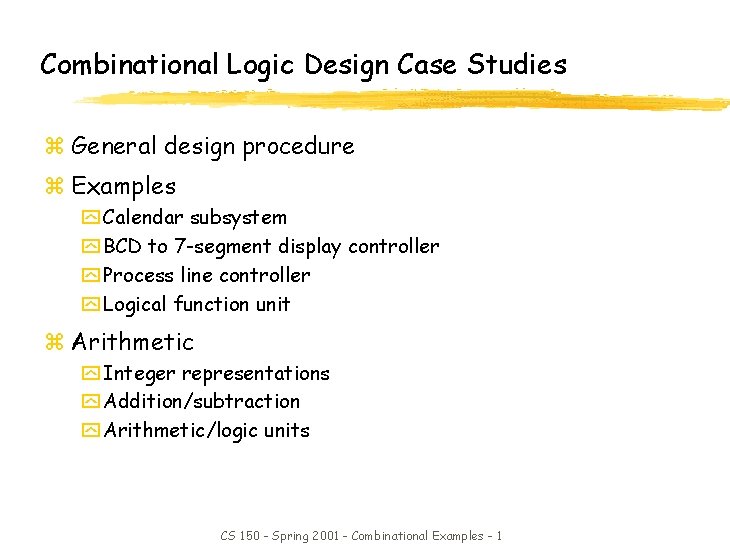 Combinational Logic Design Case Studies

General design procedure

Examples

Calendar subsystem

BCD to 7-segment display controller

Process line controller

Logical function unit

Arithmetic

Integer representations

Addition/subtraction

Arithmetic/logic units

CS 150 - Spring 2001 - Combinational Examples - 1